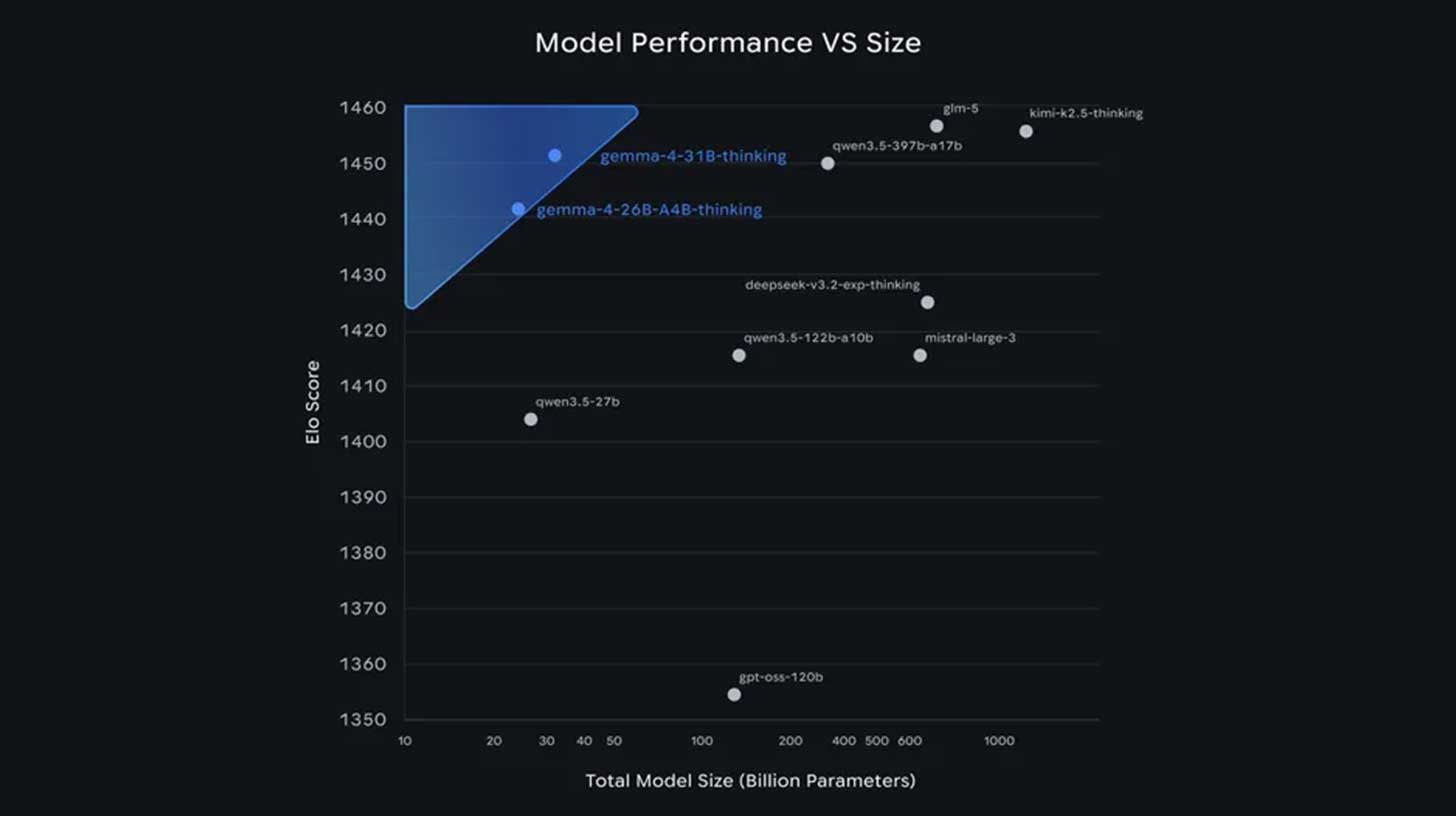 Model Performance VS Size

Elo Score

1460
1450
1440
1430
1420
1410
1400
1390
1380
1370
1360
1350

gemma-4-31B-thinking
gemma-4-26B-A4B-thinking
glm-5
kimi-k2.5-thinking
qwen3.5-397b-a17b
deepseek-v3.2-exp-thinking
qwen3.5-122b-a10b
mistral-large-3
qwen3.5-27b
gpt-oss-120b

10 20 30 40 50 100 200 400 500 600 1000

Total Model Size (Billion Parameters)